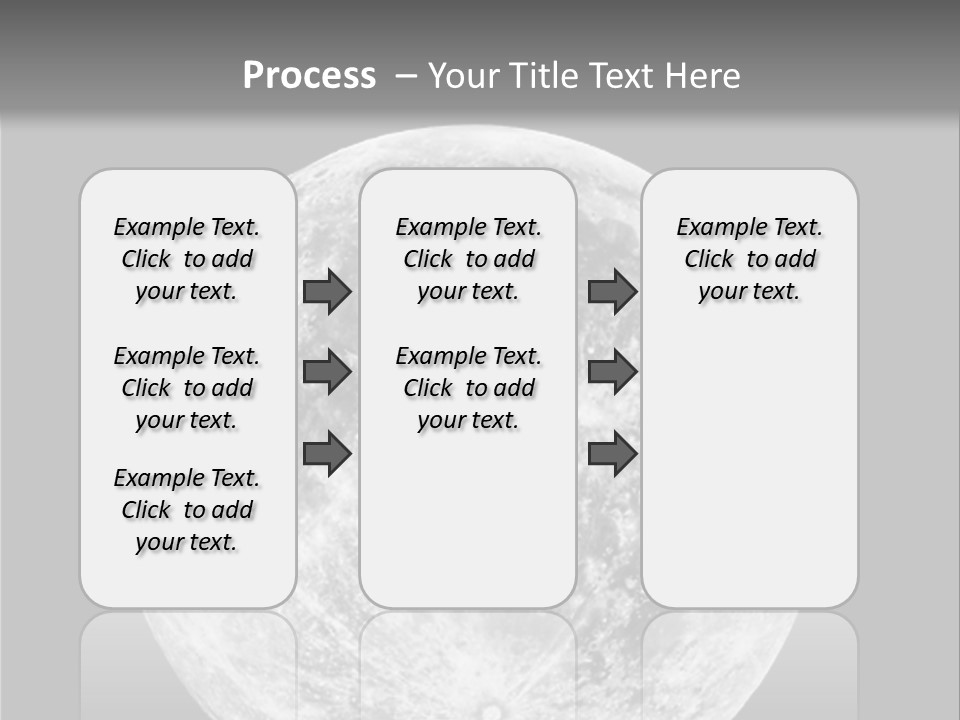 Process – Your Title Text Here

Example Text. Click to add your text.

Example Text. Click to add your text.

Example Text. Click to add your text.

Example Text. Click to add your text.

Example Text. Click to add your text.

Example Text. Click to add your text.